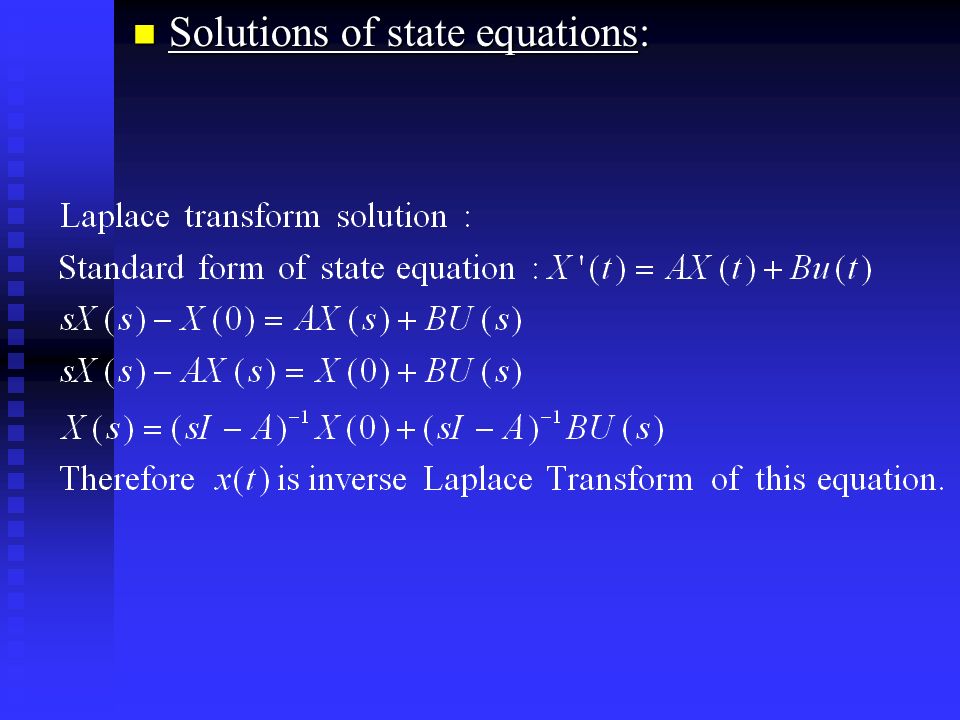 Solutions of state equations:

Laplace transform solution :

Standard form of state equation : $X'(t) = AX(t) + Bu(t)$

$sX(s) - X(0) = AX(s) + BU(s)$

$sX(s) - AX(s) = X(0) + BU(s)$

$X(s) = (sI - A)^{-1} X(0) + (sI - A)^{-1} BU(s)$

Therefore $x(t)$ is inverse Laplace Transform of this equation.